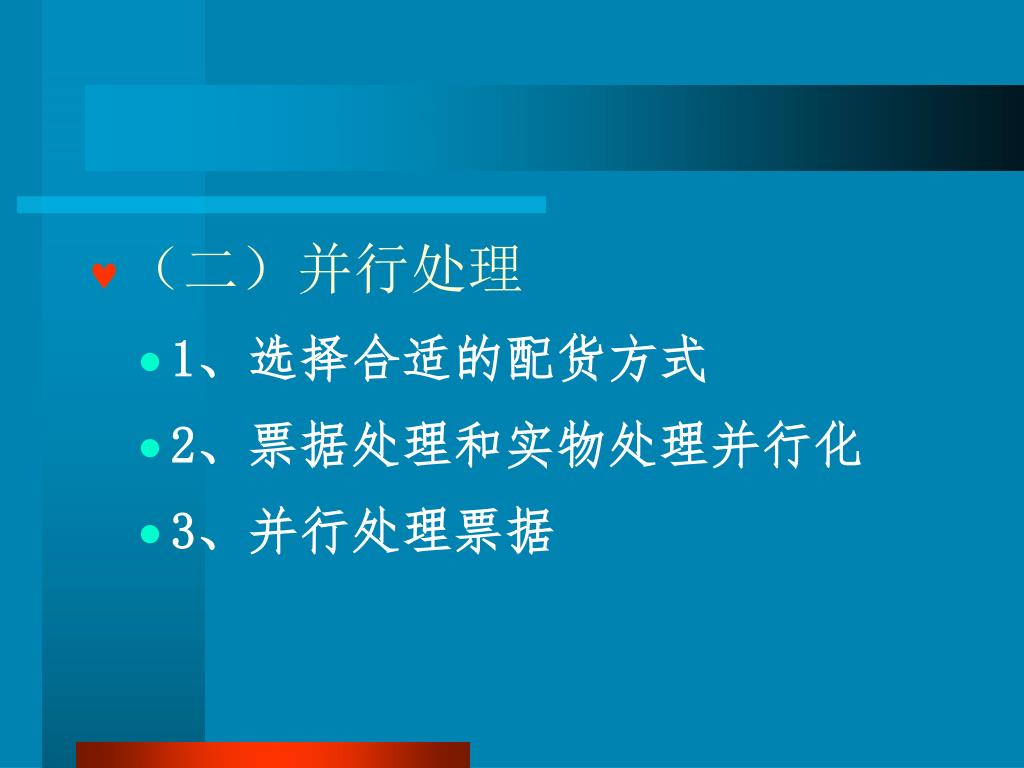 （二）并行处理

1、选择合适的配货方式

2、票据处理和实物处理并行化

3、并行处理票据